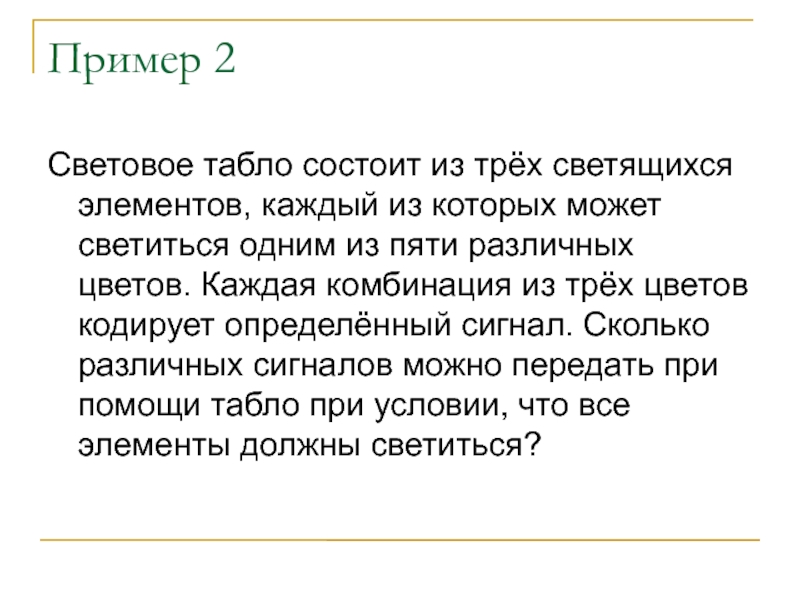 Пример 2

Световое табло состоит из трёх светящихся элементов, каждый из которых может светиться одним из пяти различных цветов. Каждая комбинация из трёх цветов кодирует определённый сигнал. Сколько различных сигналов можно передать при помощи табло при условии, что все элементы должны светиться?